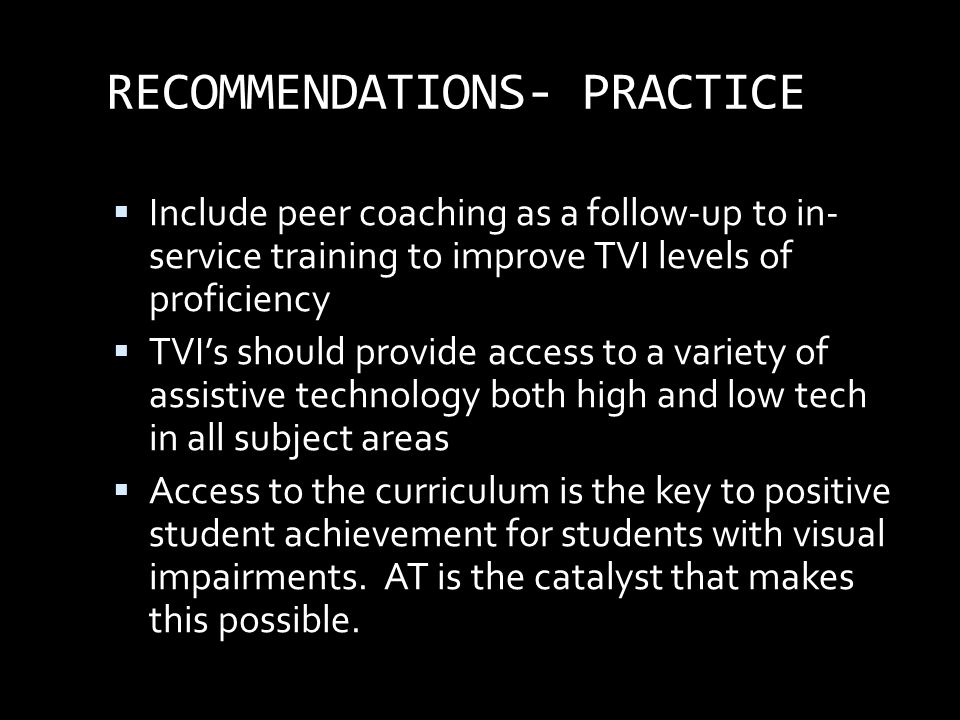 RECOMMENDATIONS- PRACTICE

▪ Include peer coaching as a follow-up to in-service training to improve TVI levels of proficiency

▪ TVI's should provide access to a variety of assistive technology both high and low tech in all subject areas

▪ Access to the curriculum is the key to positive student achievement for students with visual impairments. AT is the catalyst that makes this possible.